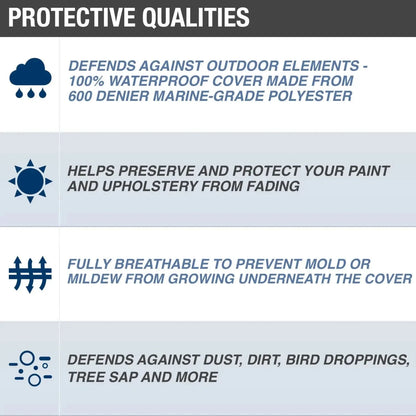 PROTECTIVE QUALITIES

DEFENDS AGAINST OUTDOOR ELEMENTS - 100% WATERPROOF COVER MADE FROM 600 DENIER MARINE-GRADE POLYESTER

HELPS PRESERVE AND PROTECT YOUR PAINT AND UPHOLSTERY FROM FADING

FULLY BREATHABLE TO PREVENT MOLD OR MILDEW FROM GROWING UNDERNEATH THE COVER

DEFENDS AGAINST DUST, DIRT, BIRD DROPPINGS, TREE SAP AND MORE